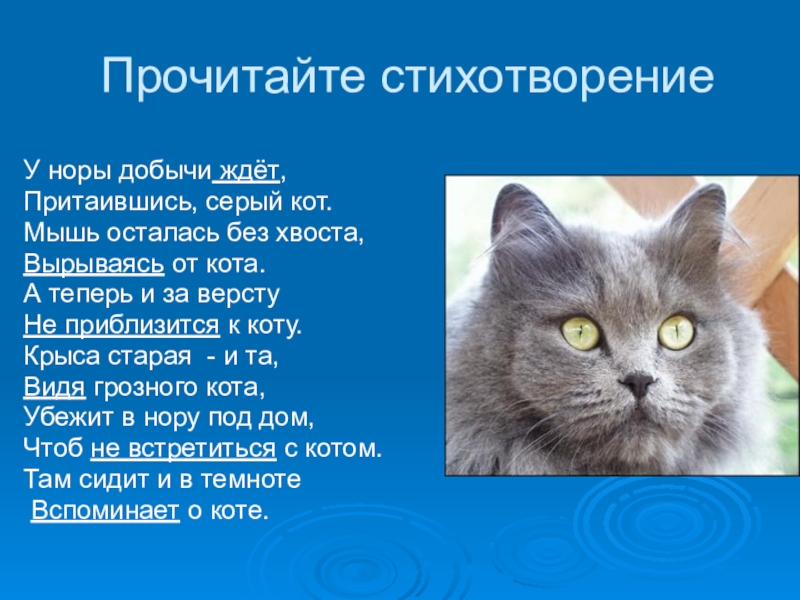 Прочитайте стихотворение

У норы добычи ждёт,
Притаившись, серый кот.
Мышь осталась без хвоста,
Вырываясь от кота.
А теперь и за версту
Не приблизится к коту.
Крыса старая - и та,
Видя грозного кота,
Убежит в нору под дом,
Чтоб не встретиться с котом.
Там сидит и в темноте
Вспоминает о коте.